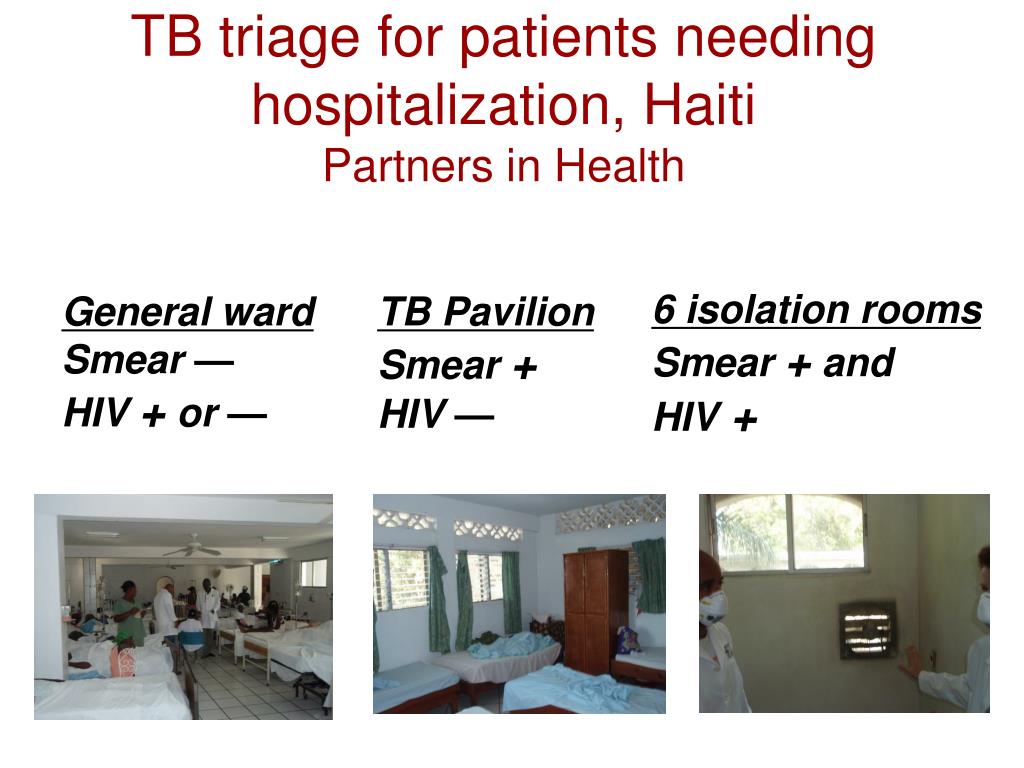 TB triage for patients needing hospitalization, Haiti
Partners in Health

General ward
Smear —
HIV + or —

TB Pavilion
Smear +
HIV —

6 isolation rooms
Smear + and
HIV +